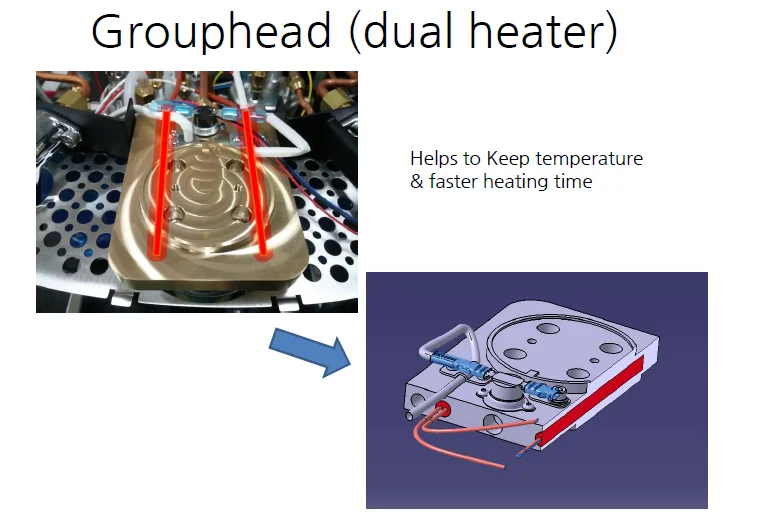 Grouphead (dual heater)

Helps to Keep temperature
& faster heating time